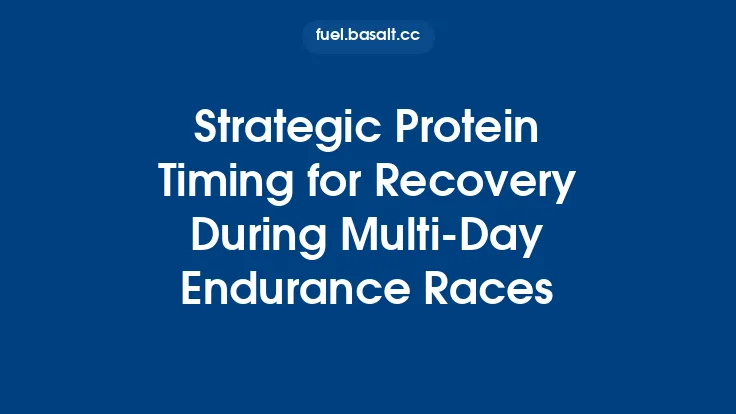 fuel.basalt.cc

Strategic Protein Timing for Recovery During Multi-Day Endurance Races